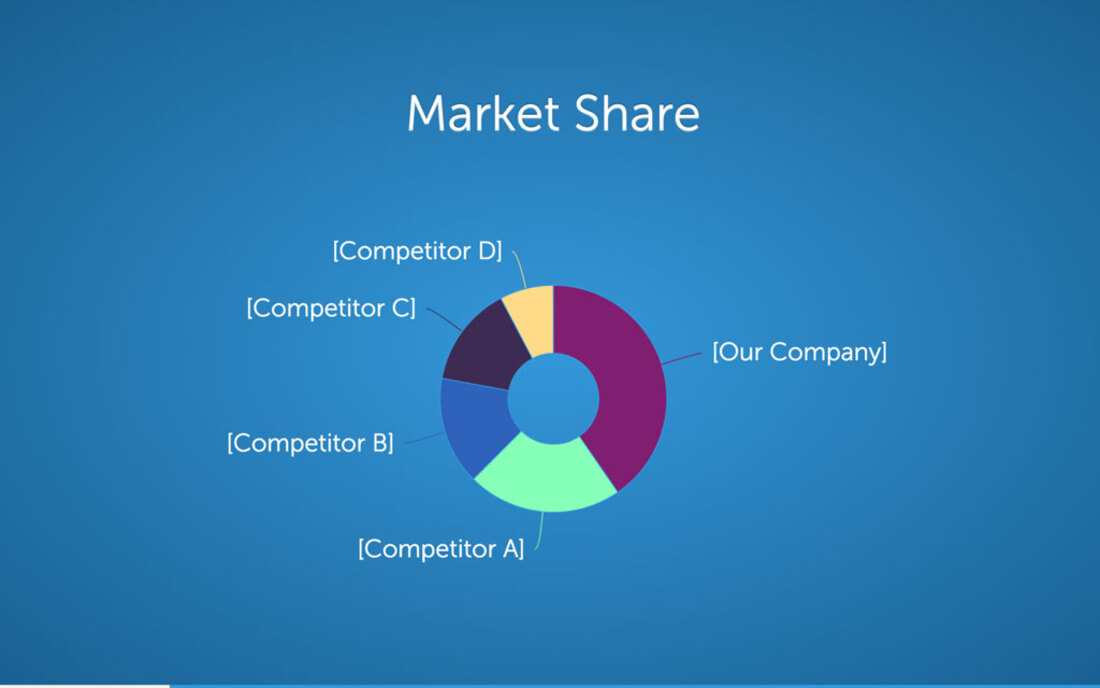 Market Share

[Competitor D]

[Competitor C]

[Our Company]

[Competitor B]

[Competitor A]